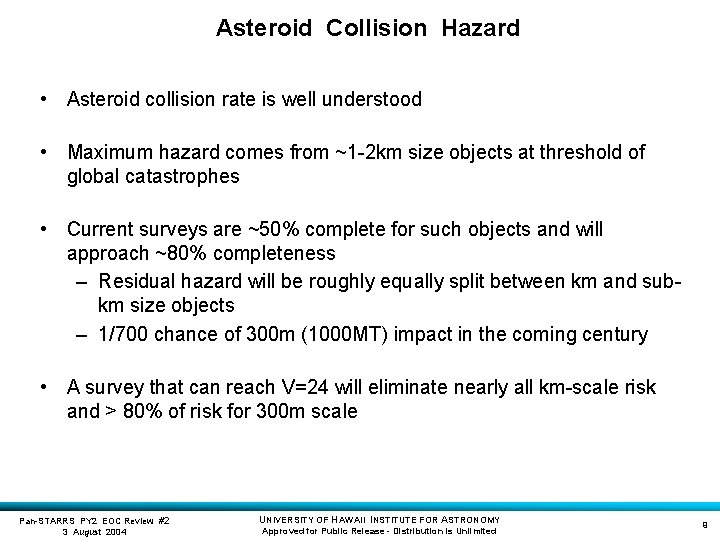 Asteroid Collision Hazard

• Asteroid collision rate is well understood

• Maximum hazard comes from ~1-2km size objects at threshold of global catastrophes

• Current surveys are ~50% complete for such objects and will approach ~80% completeness
– Residual hazard will be roughly equally split between km and sub-km size objects
– 1/700 chance of 300m (1000MT) impact in the coming century

• A survey that can reach V=24 will eliminate nearly all km-scale risk and > 80% of risk for 300m scale

Pan-STARRS PY2 EOC Review #2
3 August 2004

UNIVERSITY OF HAWAII INSTITUTE FOR ASTRONOMY
Approved for Public Release - Distribution is Unlimited

9